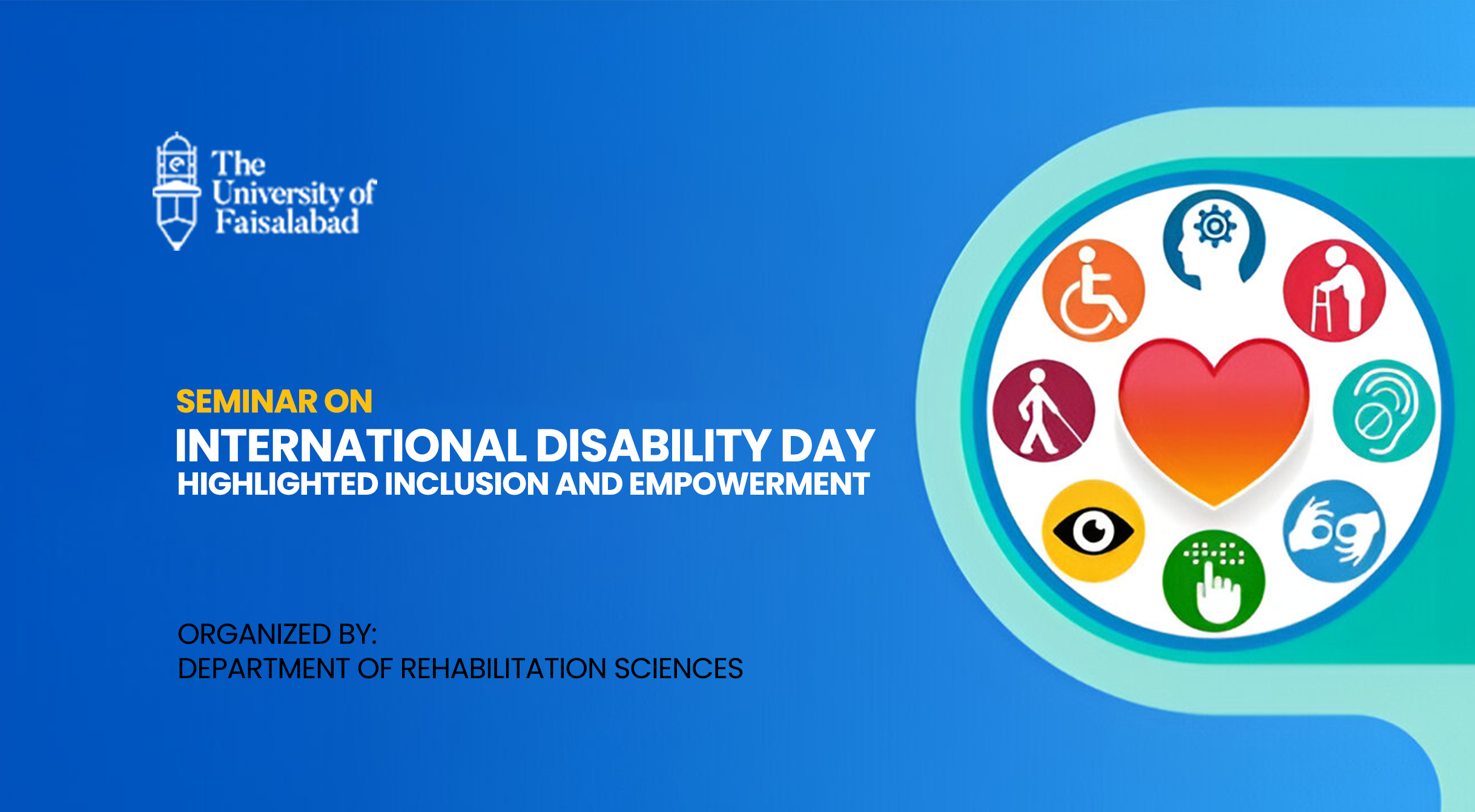 The University of Faisalabad

SEMINAR ON
INTERNATIONAL DISABILITY DAY
HIGHLIGHTED INCLUSION AND EMPOWERMENT

ORGANIZED BY:
DEPARTMENT OF REHABILITATION SCIENCES